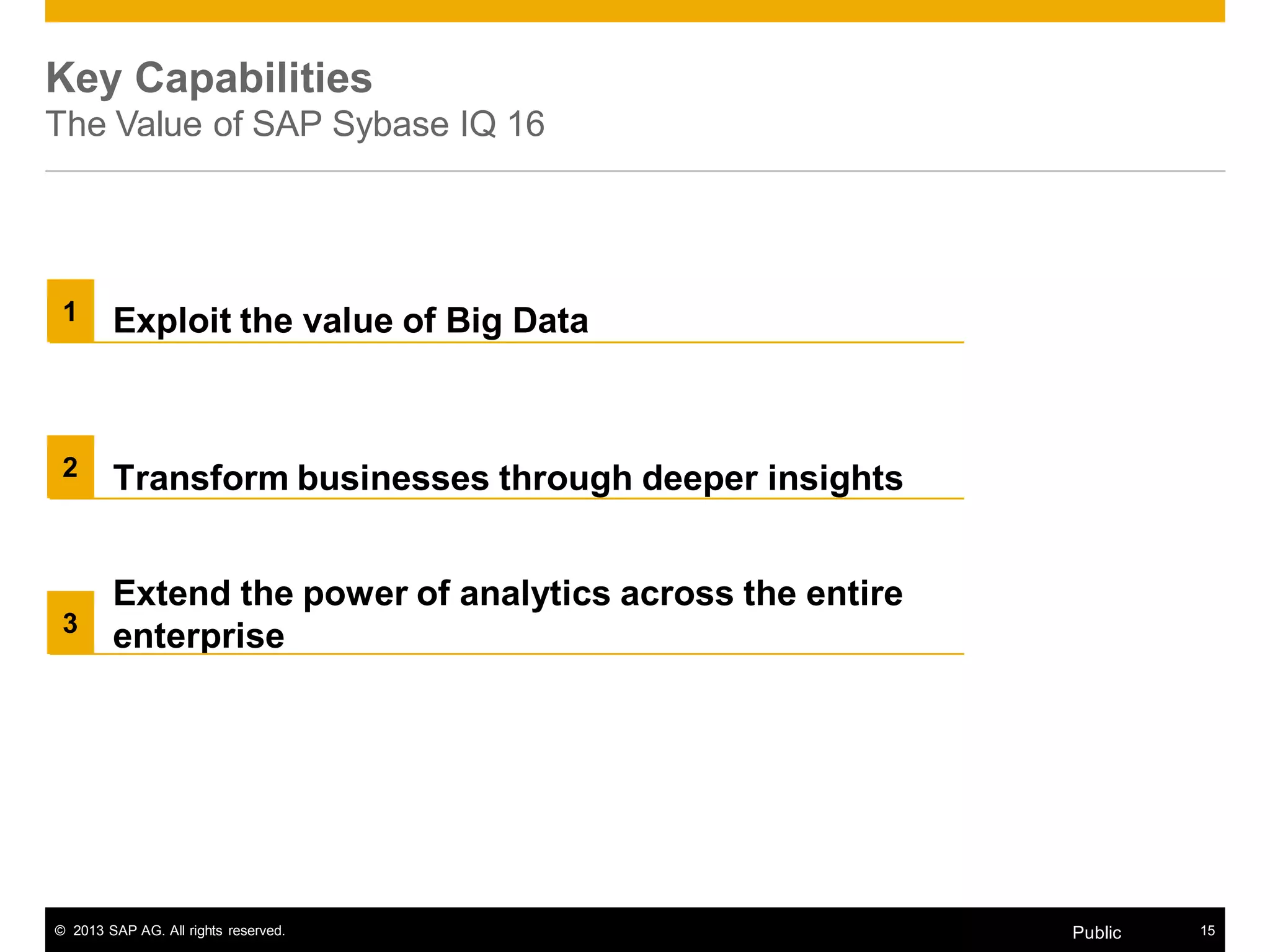 Key Capabilities
The Value of SAP Sybase IQ 16

1 Exploit the value of Big Data

2 Transform businesses through deeper insights

3 Extend the power of analytics across the entire enterprise

© 2013 SAP AG. All rights reserved.

Public

15